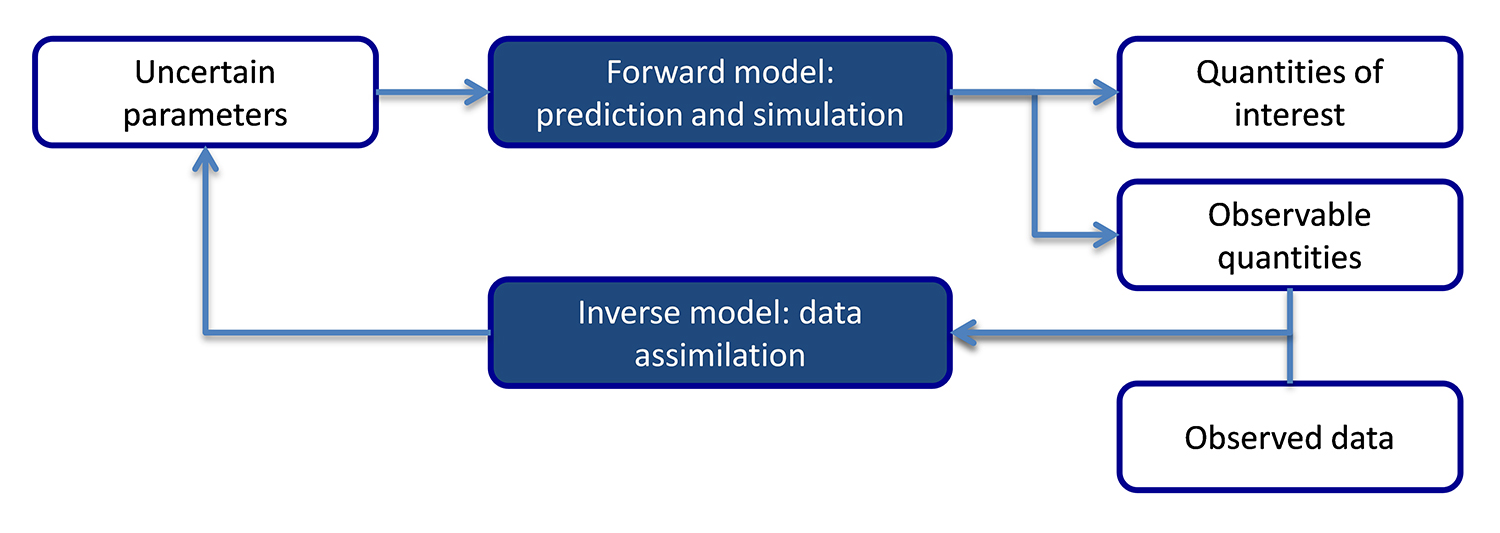 Uncertain parameters

Forward model: prediction and simulation

Quantities of interest

Observable quantities

Inverse model: data assimilation

Observed data